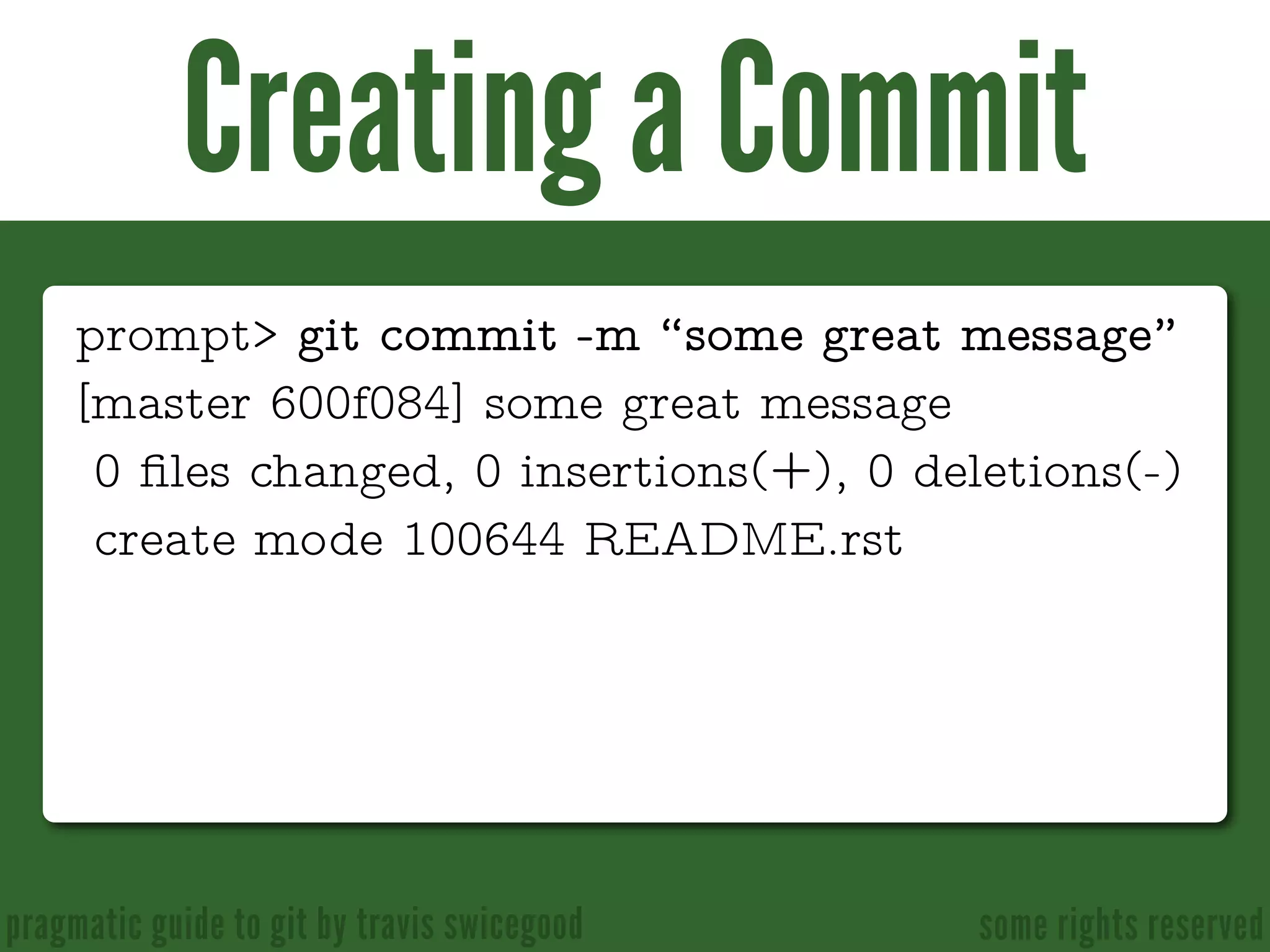 Creating a Commit

prompt> git commit -m “some great message”
[master 600f084] some great message
0 files changed, 0 insertions(+), 0 deletions(-)
create mode 100644 README.rst

pragmatic guide to git by travis swicegood

some rights reserved